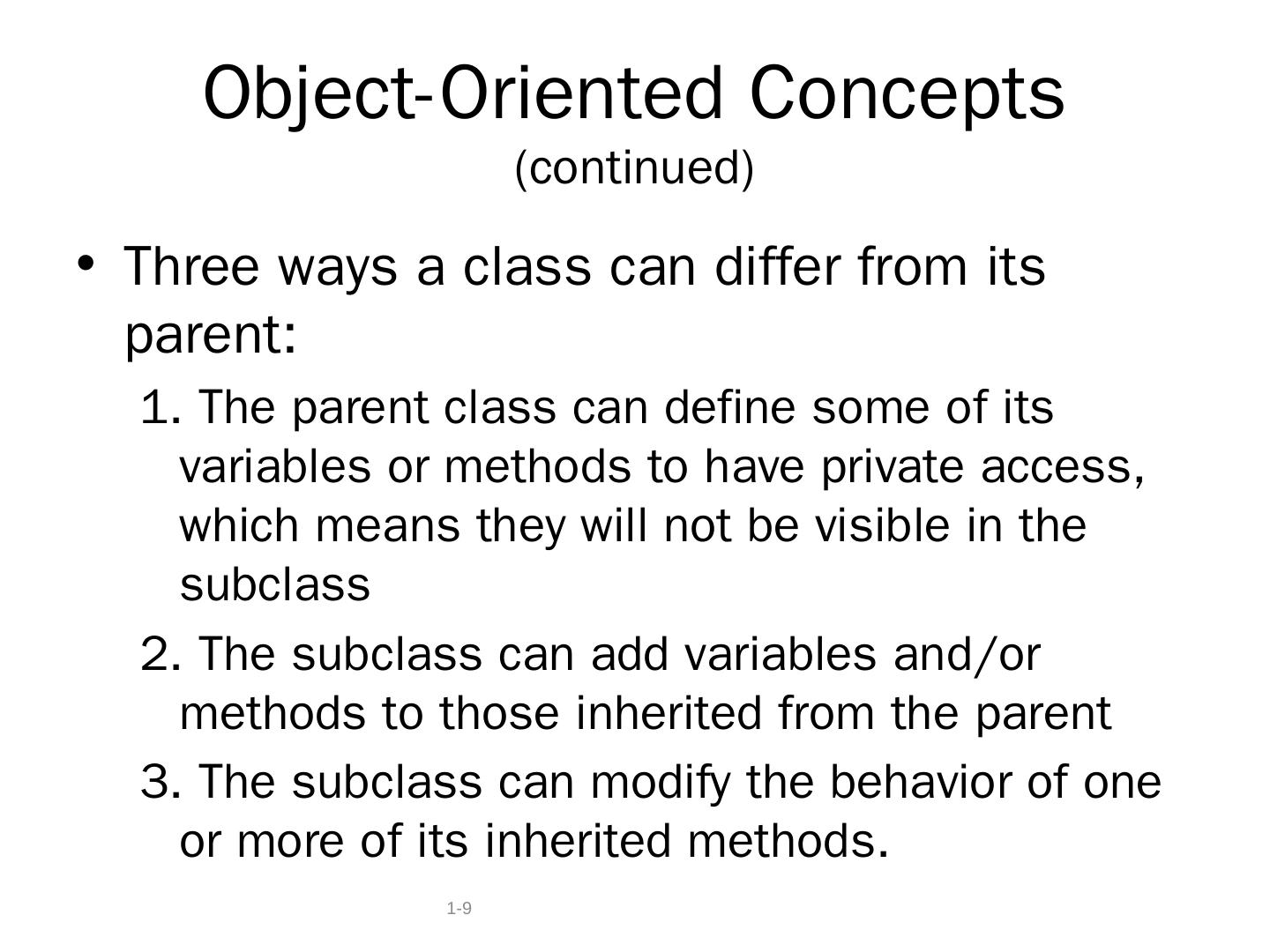 Object-Oriented Concepts
(continued)

• Three ways a class can differ from its parent:

1. The parent class can define some of its variables or methods to have private access, which means they will not be visible in the subclass

2. The subclass can add variables and/or methods to those inherited from the parent

3. The subclass can modify the behavior of one or more of its inherited methods.

1-9